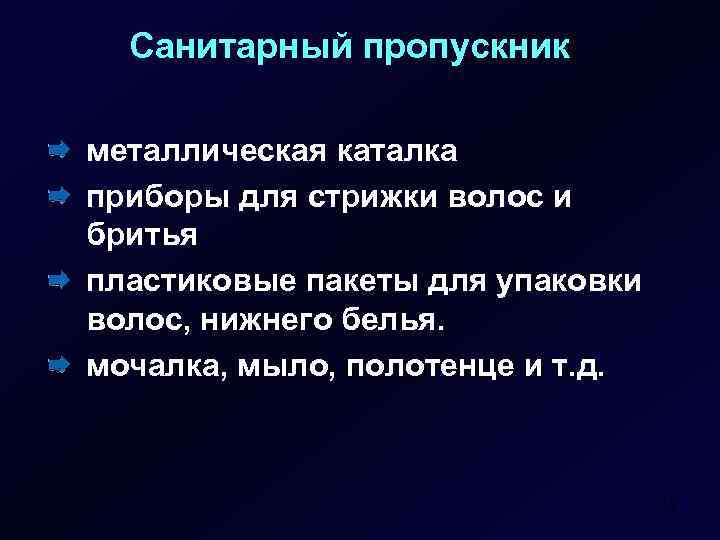 Санитарный пропускник

металлическая каталка
приборы для стрижки волос и бритья
пластиковые пакеты для упаковки волос, нижнего белья.
мочалка, мыло, полотенце и т.д.